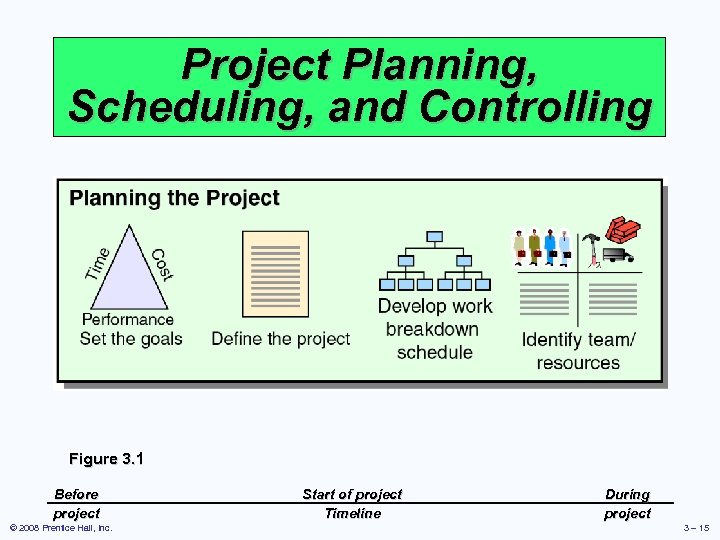 Project Planning, Scheduling, and Controlling

Planning the Project

Time
Cost
Performance
Set the goals

Define the project

Develop work breakdown schedule

Identify team/ resources

Figure 3.1

Before project

Start of project

Timeline

During project

© 2008 Prentice Hall, Inc.

3 – 15